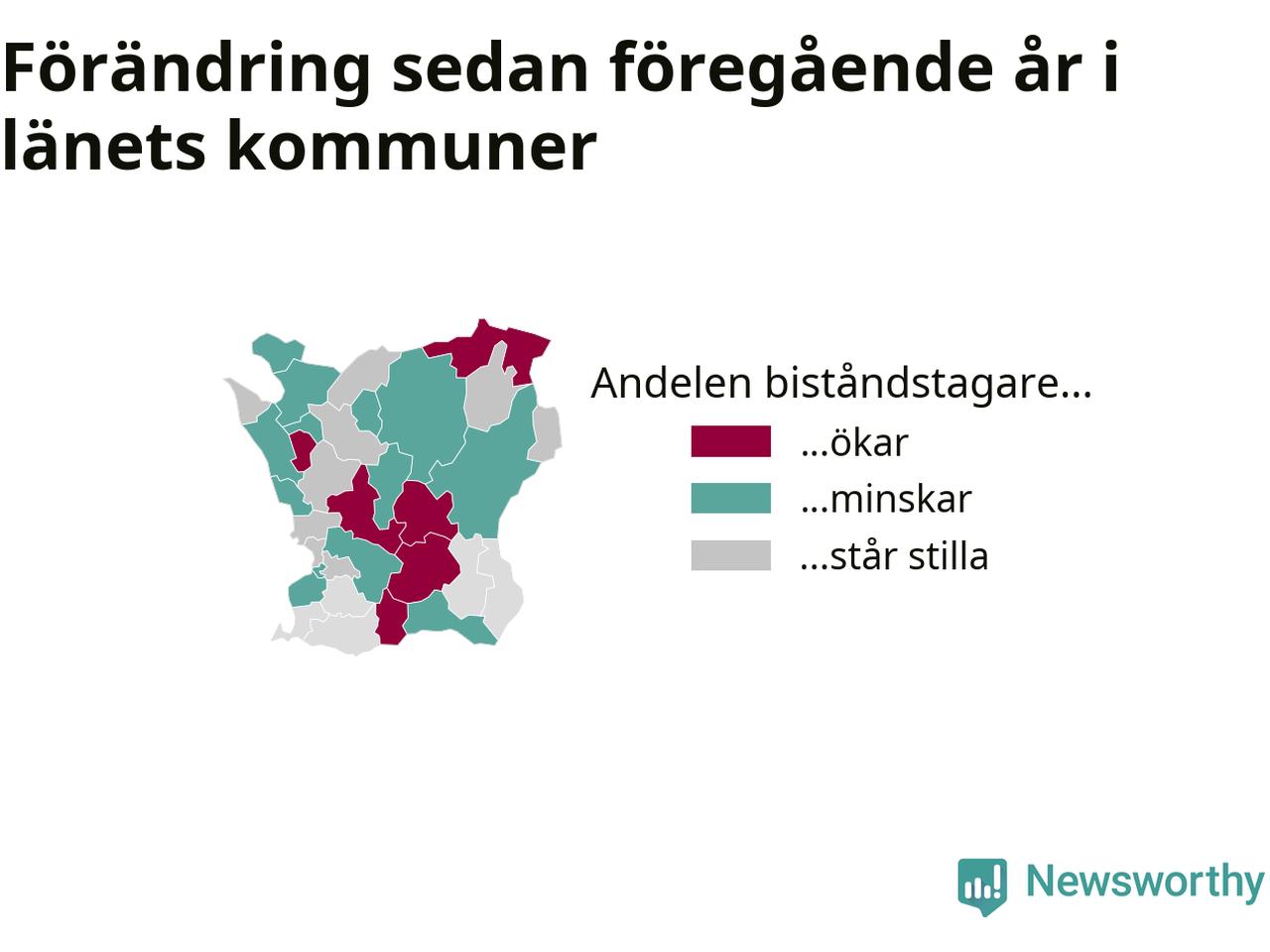 Förändring sedan föregående år i länets kommuner

Andelen biståndstagare...

...ökar

...minskar

...står stilla

Newsworthy